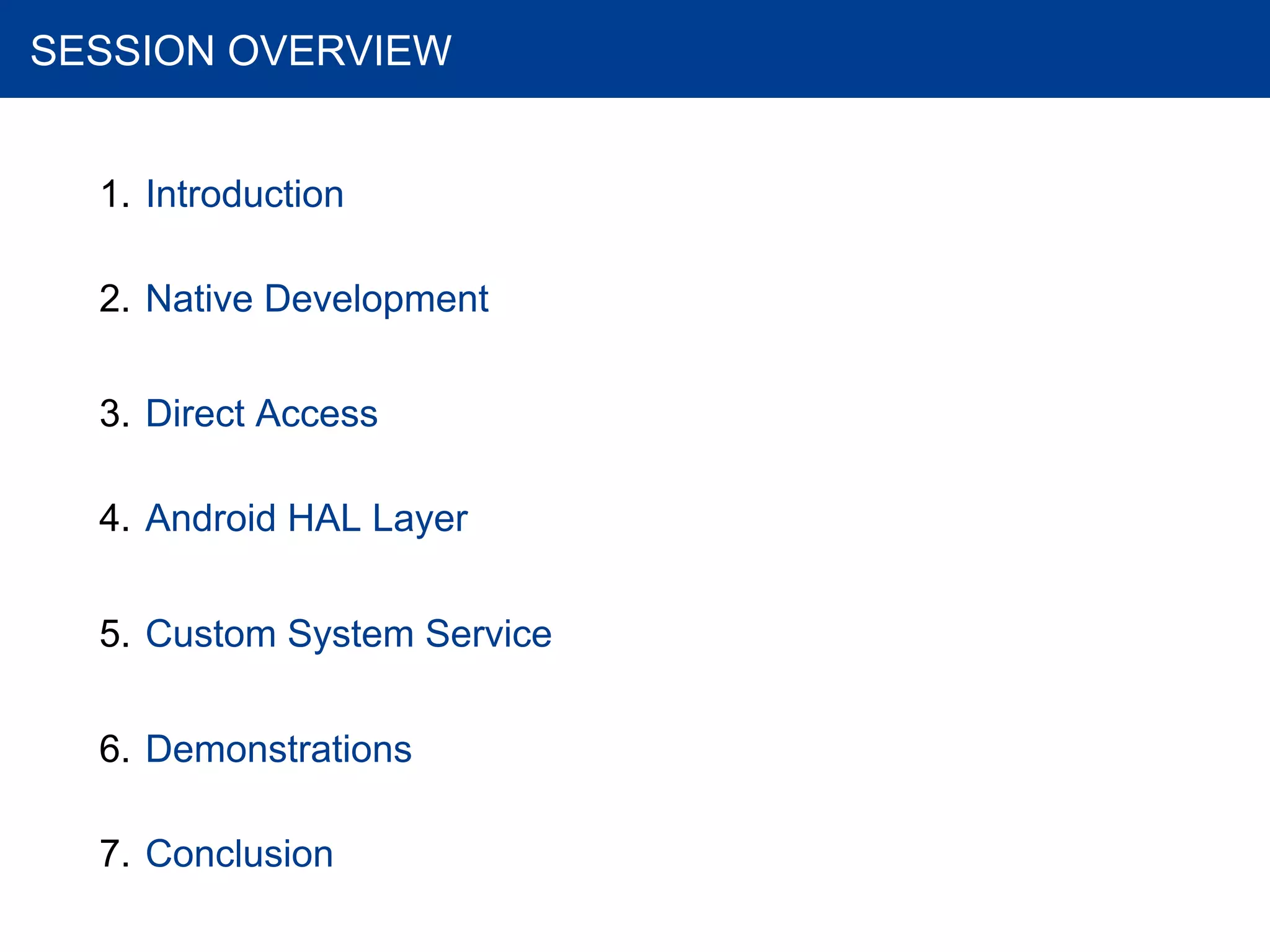 SESSION OVERVIEW

1. Introduction

2. Native Development

3. Direct Access

4. Android HAL Layer

5. Custom System Service

6. Demonstrations

7. Conclusion